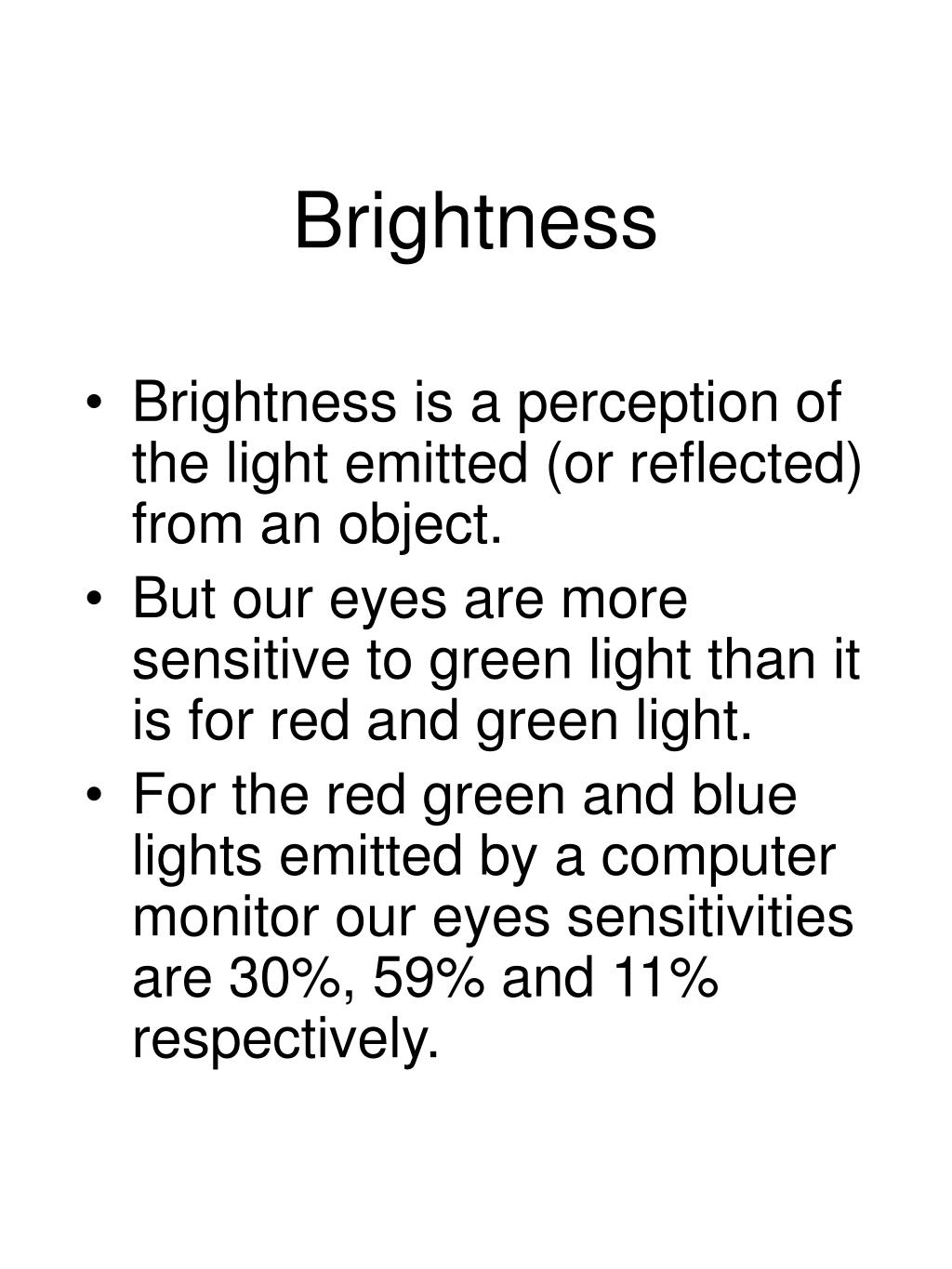 Brightness

• Brightness is a perception of the light emitted (or reflected) from an object.
• But our eyes are more sensitive to green light than it is for red and green light.
• For the red green and blue lights emitted by a computer monitor our eyes sensitivities are 30%, 59% and 11% respectively.